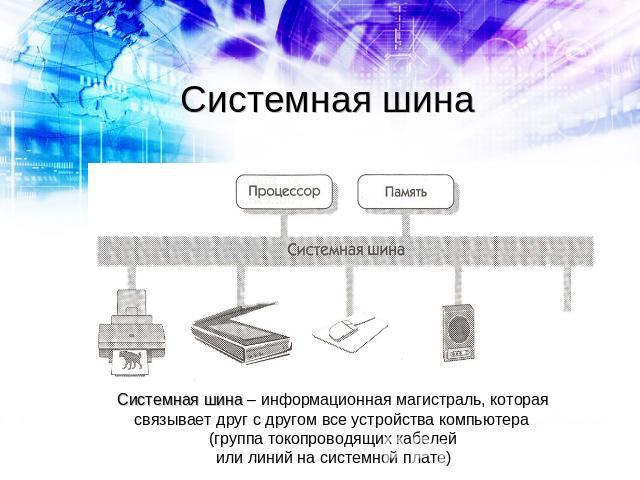 Системная шина

Процессор

Память

Системная шина

Системная шина – информационная магистраль, которая связывает друг с другом все устройства компьютера (группа токопроводящих кабелей или линий на системной плате)